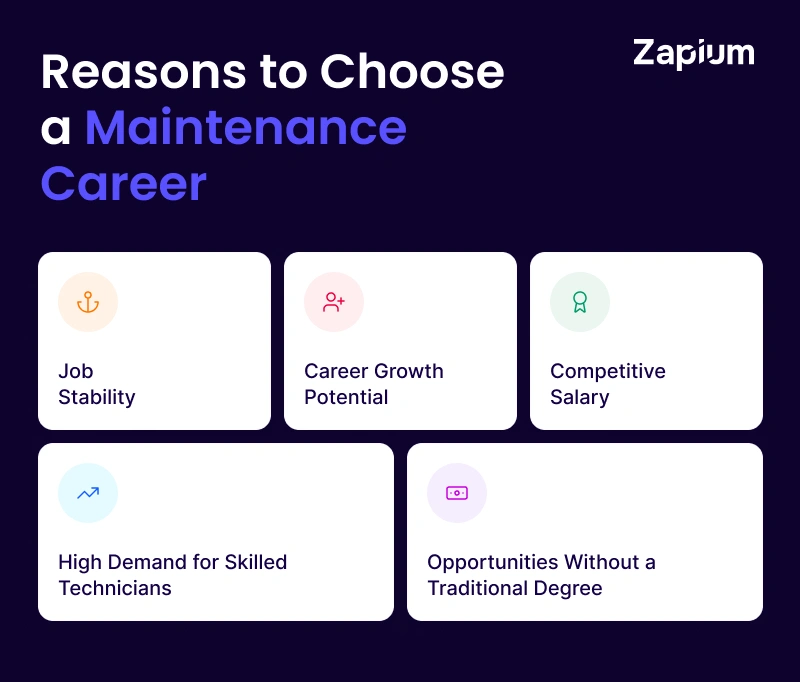 Reasons to Choose a Maintenance Career

Zapium

Job Stability

Career Growth Potential

Competitive Salary

High Demand for Skilled Technicians

Opportunities Without a Traditional Degree